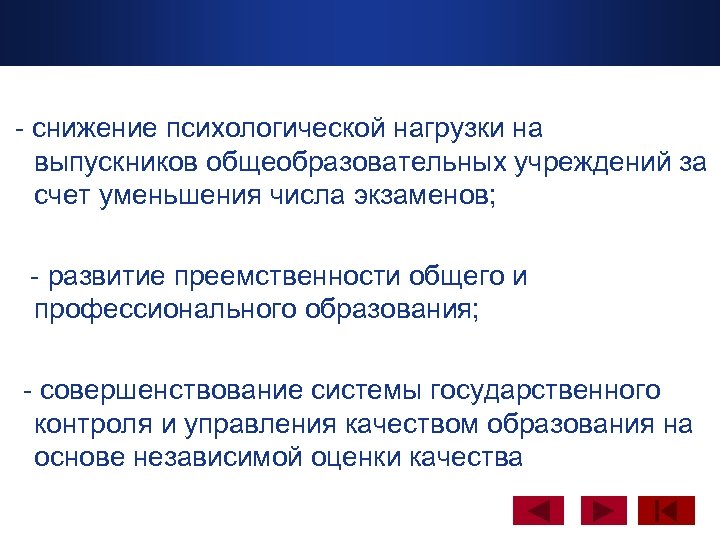 - снижение психологической нагрузки на выпускников общеобразовательных учреждений за счет уменьшения числа экзаменов;

- развитие преемственности общего и профессионального образования;

- совершенствование системы государственного контроля и управления качеством образования на основе независимой оценки качества